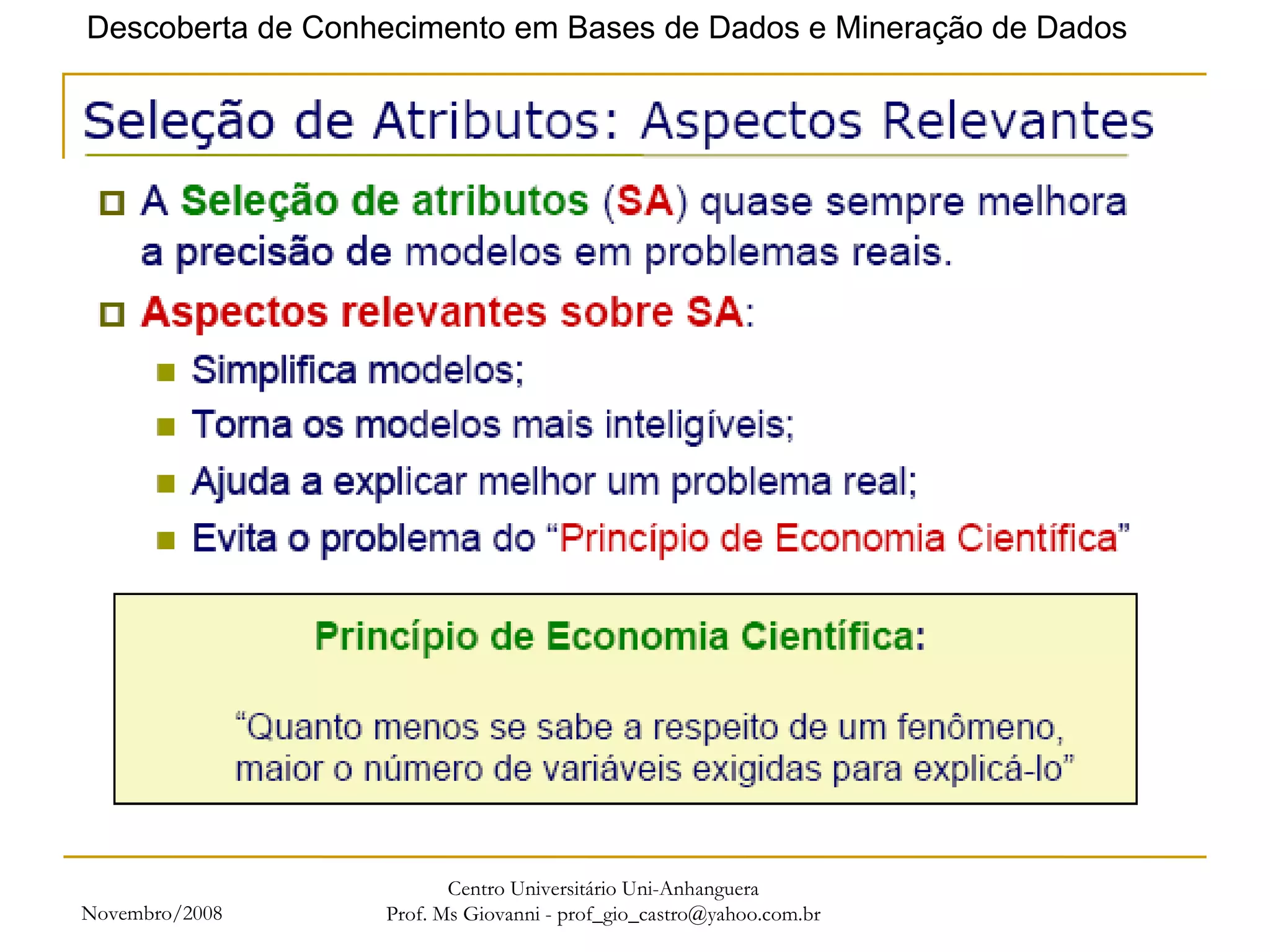 Descoberta de Conhecimento em Bases de Dados e Mineração de Dados

Seleção de Atributos: Aspectos Relevantes

A Seleção de atributos (SA) quase sempre melhora a precisão de modelos em problemas reais.

Aspectos relevantes sobre SA:

Simplifica modelos;

Torna os modelos mais inteligíveis;

Ajuda a explicar melhor um problema real;

Evita o problema do “Princípio de Economia Científica”

Princípio de Economia Científica:

“Quanto menos se sabe a respeito de um fenômeno, maior o número de variáveis exigidas para explicá-lo”

Novembro/2008

Centro Universitário Uni-Anhanguera
Prof. Ms Giovanni - prof_gio_castro@yahoo.com.br